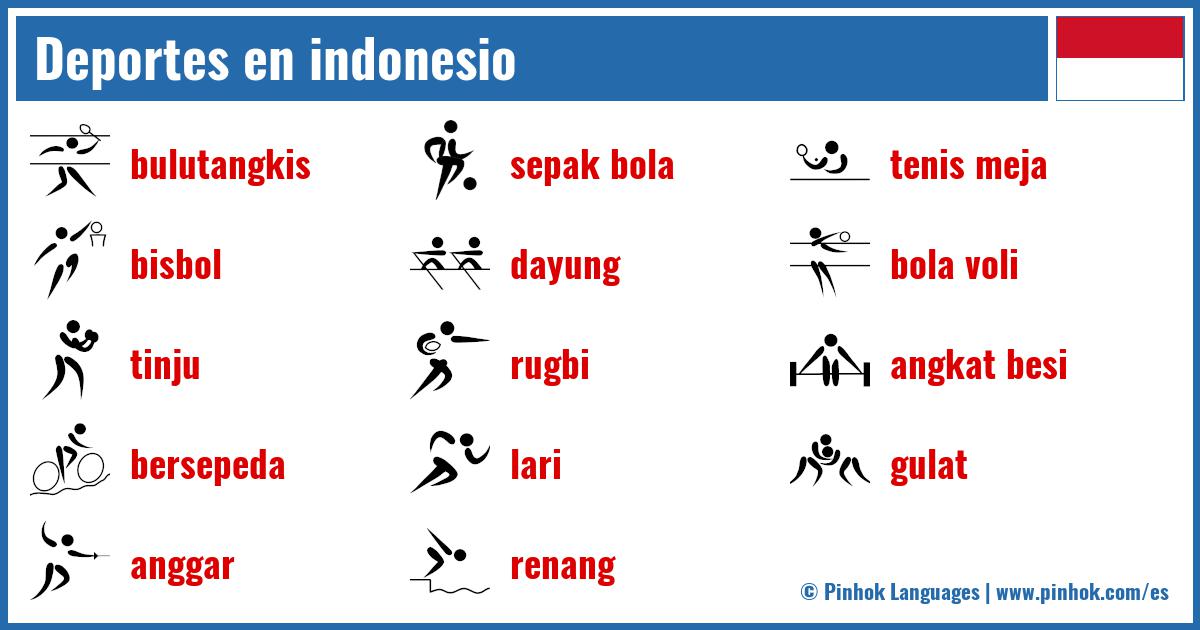 Deportes en indonesio

bulutangkis

bisbol

tinju

bersepeda

anggar

sepak bola

dayung

rugbi

lari

renang

tenis meja

bola voli

angkat besi

gulat

© Pinhok Languages | www.pinhok.com/es